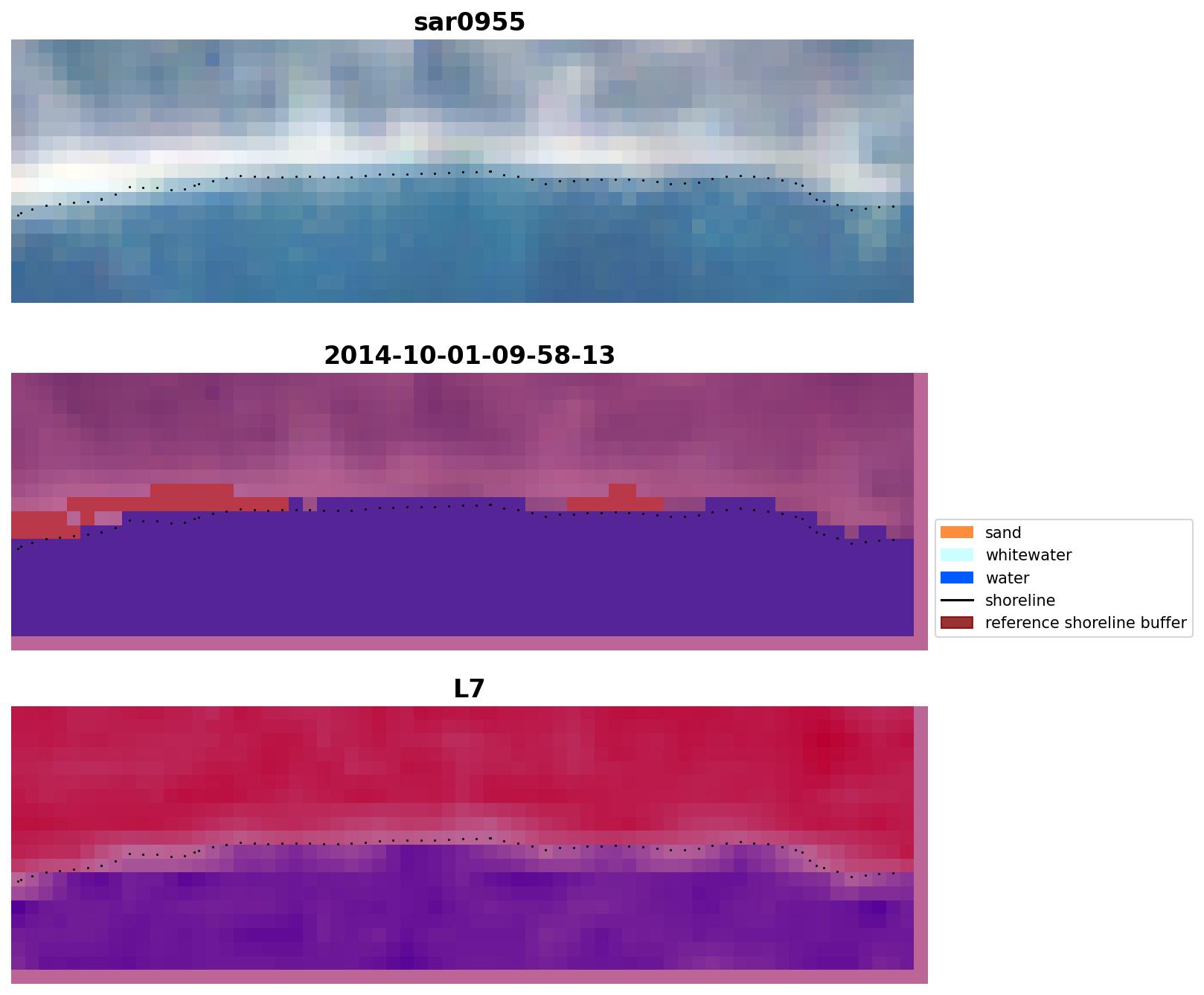 sar0955

2014-10-01-09-58-13

sand
whitewater
water
shoreline
reference shoreline buffer

L7